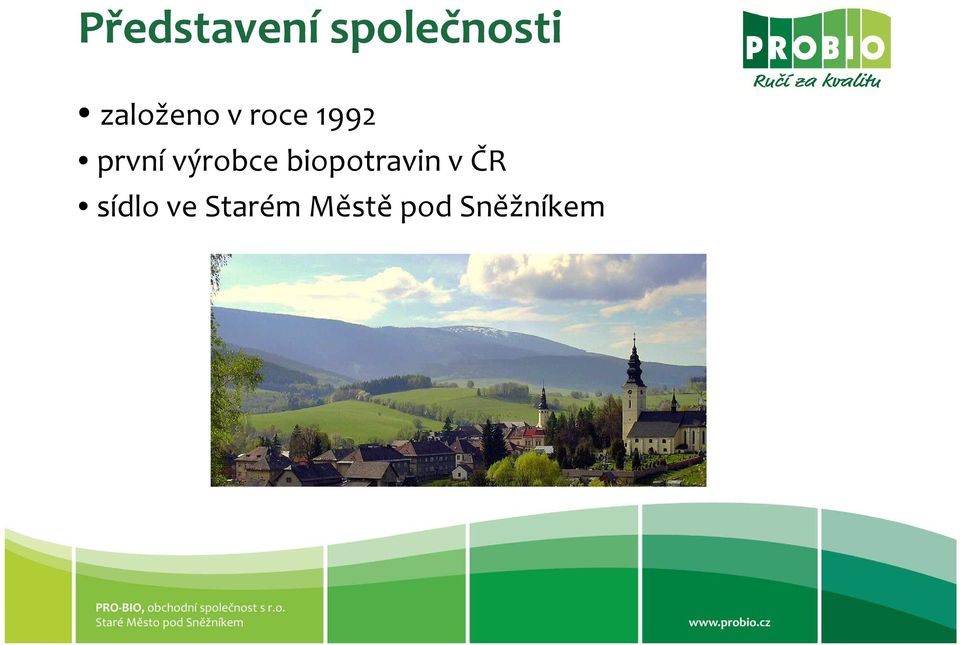 Představení společnosti

PROBIO
Ručí za kvalitu

• založeno v roce 1992
• první výrobce biopotravin v ČR
• sídlo ve Starém Městě pod Sněžníkem

PRO-BIO, obchodní společnost s r.o.
Staré Město pod Sněžníkem

www.probio.cz